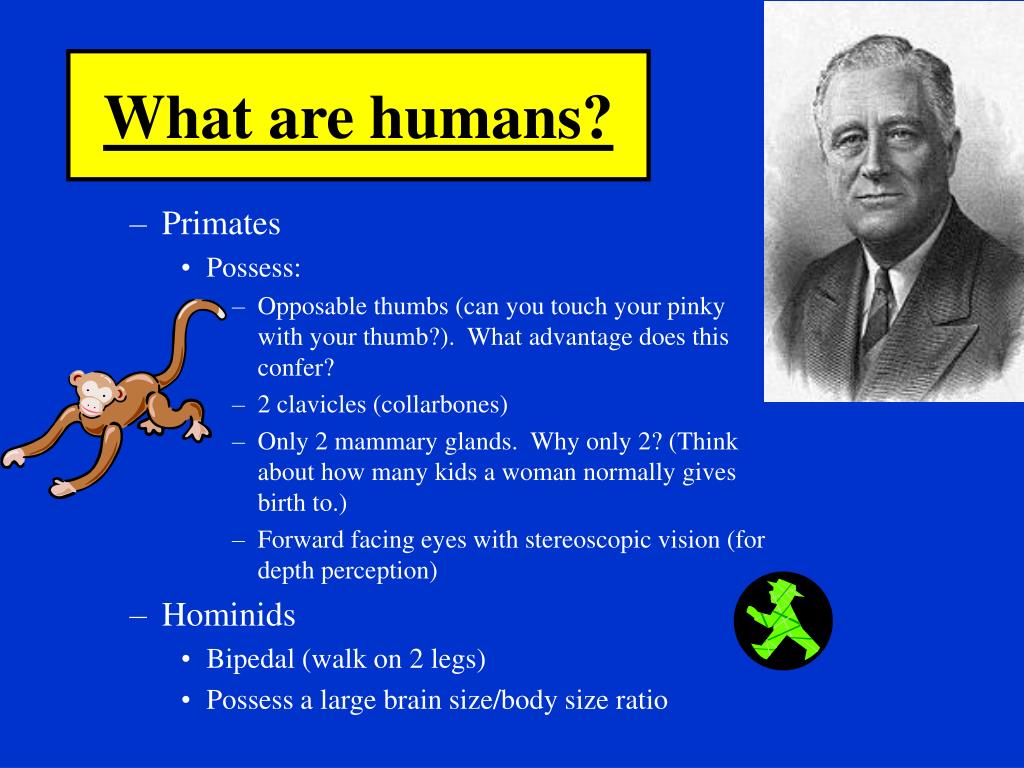 What are humans?

– Primates
• Possess:
– Opposable thumbs (can you touch your pinky with your thumb?). What advantage does this confer?
– 2 clavicles (collarbones)
– Only 2 mammary glands. Why only 2? (Think about how many kids a woman normally gives birth to.)
– Forward facing eyes with stereoscopic vision (for depth perception)
– Hominids
• Bipedal (walk on 2 legs)
• Possess a large brain size/body size ratio